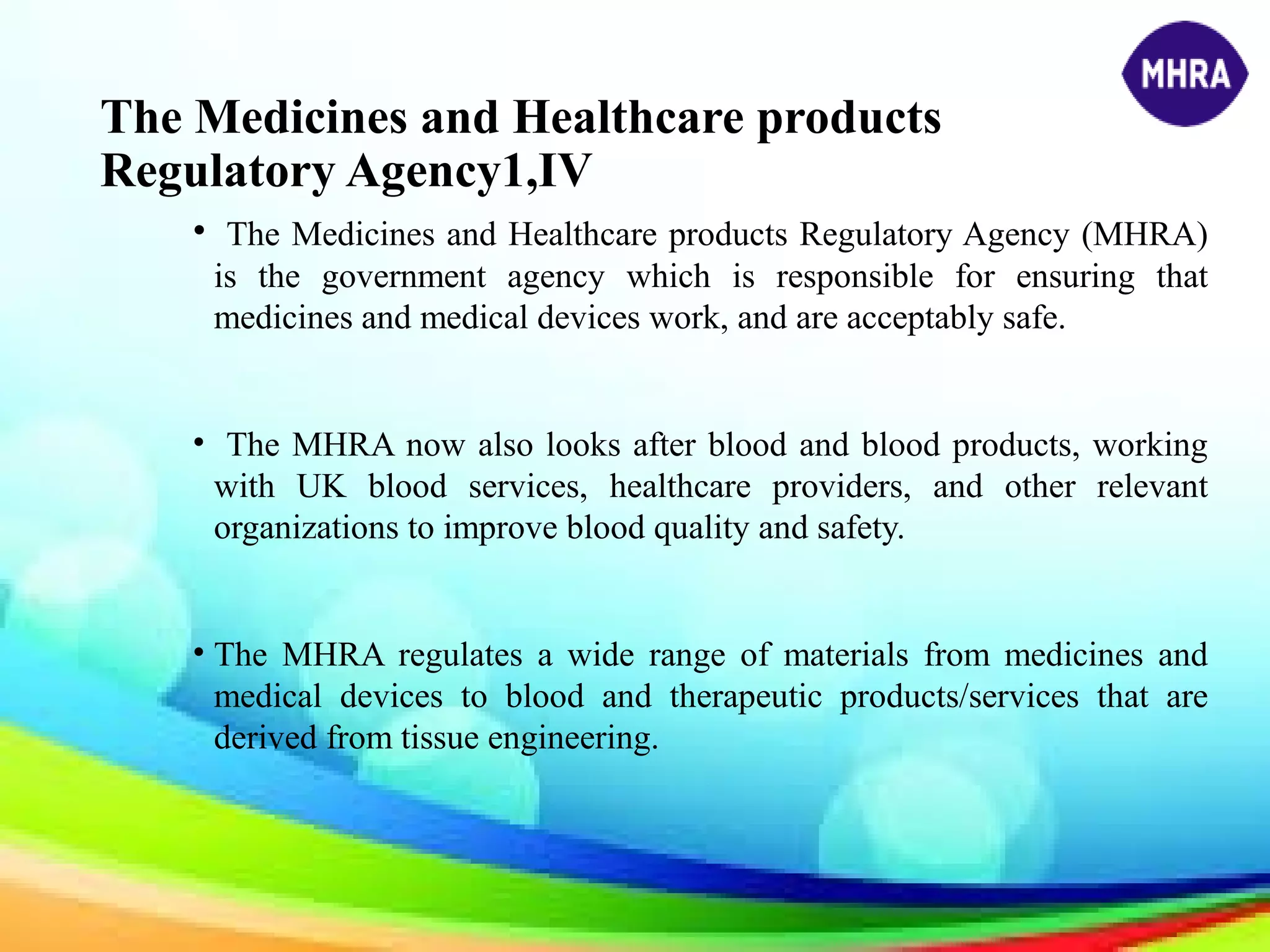 MHRA

The Medicines and Healthcare products Regulatory Agency1,IV

• The Medicines and Healthcare products Regulatory Agency (MHRA) is the government agency which is responsible for ensuring that medicines and medical devices work, and are acceptably safe.

• The MHRA now also looks after blood and blood products, working with UK blood services, healthcare providers, and other relevant organizations to improve blood quality and safety.

• The MHRA regulates a wide range of materials from medicines and medical devices to blood and therapeutic products/services that are derived from tissue engineering.